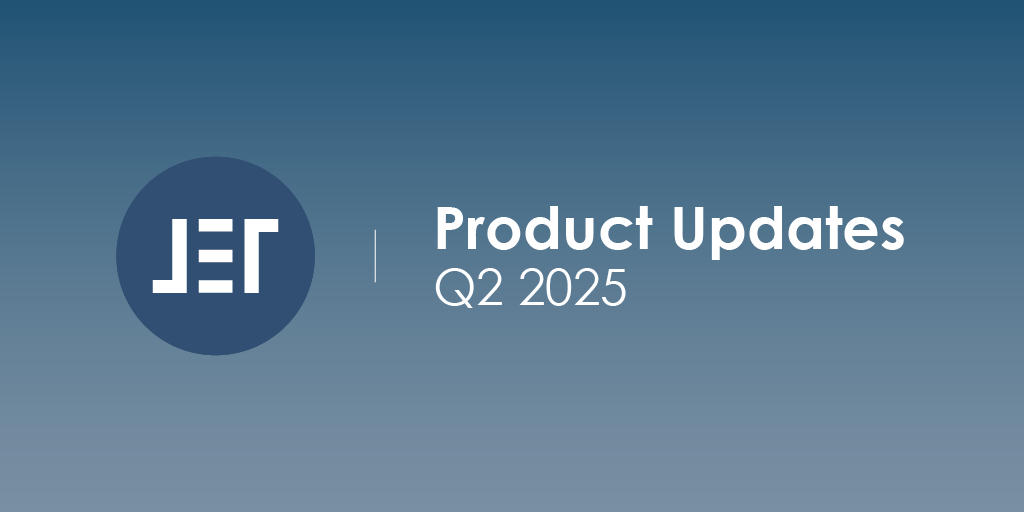 JET

Product Updates
Q2 2025